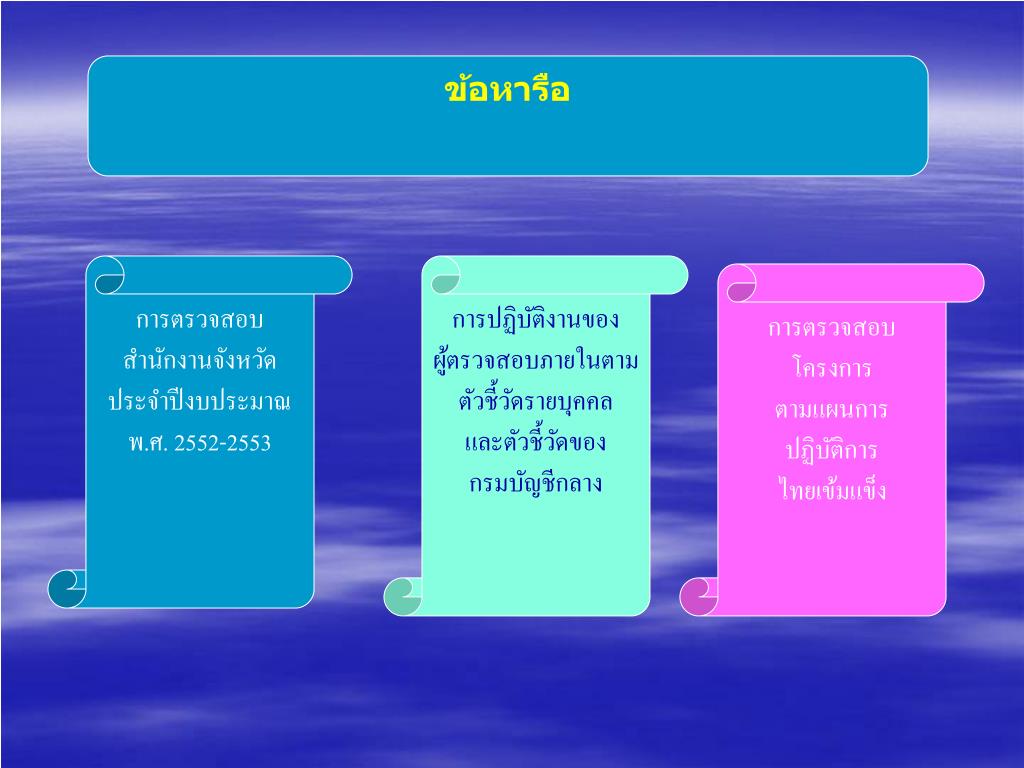 ข้อหารือ

การตรวจสอบ
สำนักงานจังหวัด
ประจำปีงบประมาณ
พ.ศ. 2552-2553

การปฏิบัติงานของ
ผู้ตรวจสอบภายในตาม
ตัวชี้วัดรายบุคคล
และตัวชี้วัดของ
กรมบัญชีกลาง

การตรวจสอบ
โครงการ
ตามแผนการ
ปฏิบัติการ
ไทยเข้มแข็ง